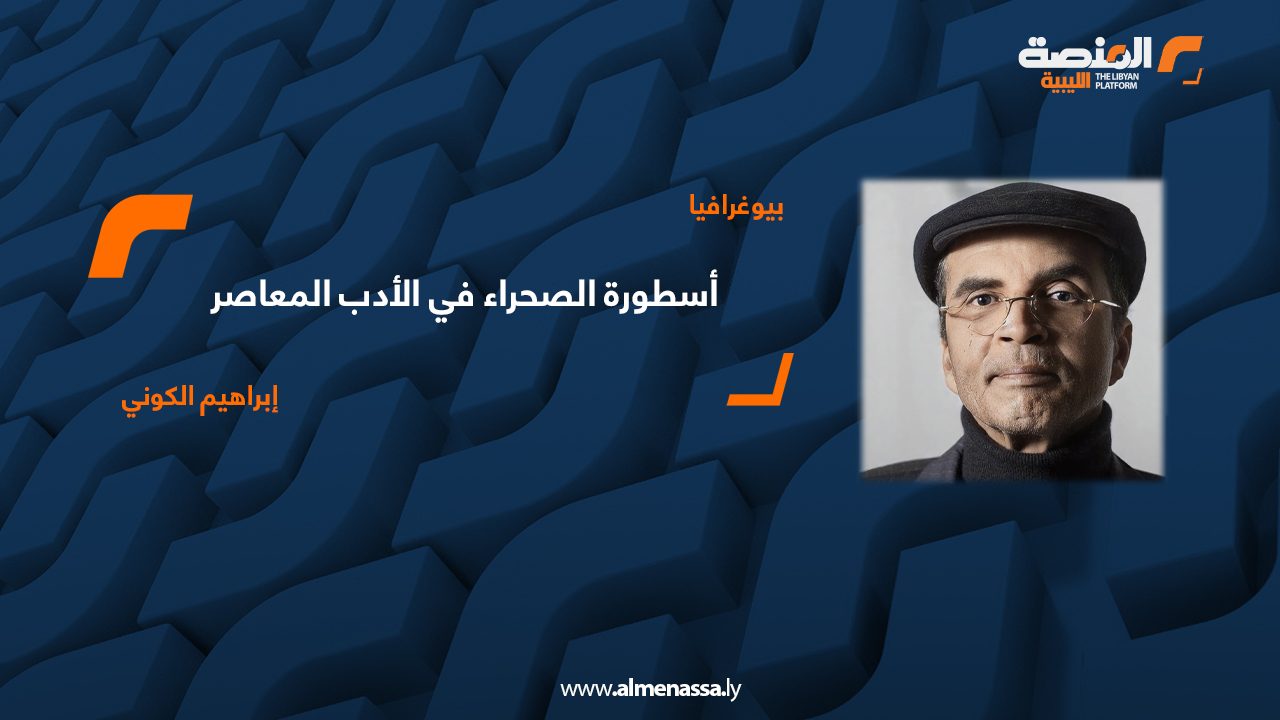 المنصة الليبية
THE LIBYAN PLATFORM

بيوغرافيا

أسطورة الصحراء في الأدب المعاصر

إبراهيم الكوني

www.almenassa.ly